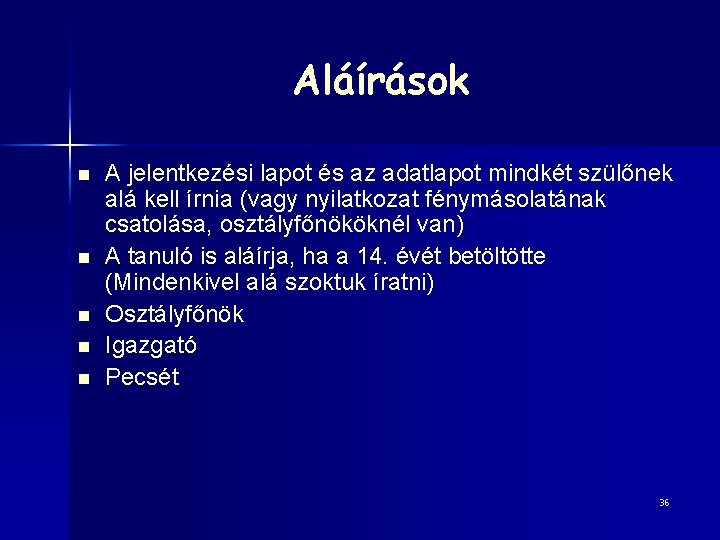 Aláírások

- A jelentkezési lapot és az adatlapot mindkét szülőnek alá kell írnia (vagy nyilatkozat fénymásolatának csatolása, osztályfőnököknél van)
- A tanuló is aláírja, ha a 14. évét betöltötte (Mindenkivel alá szoktuk íratni)
- Osztályfőnök
- Igazgató
- Pecsét

36